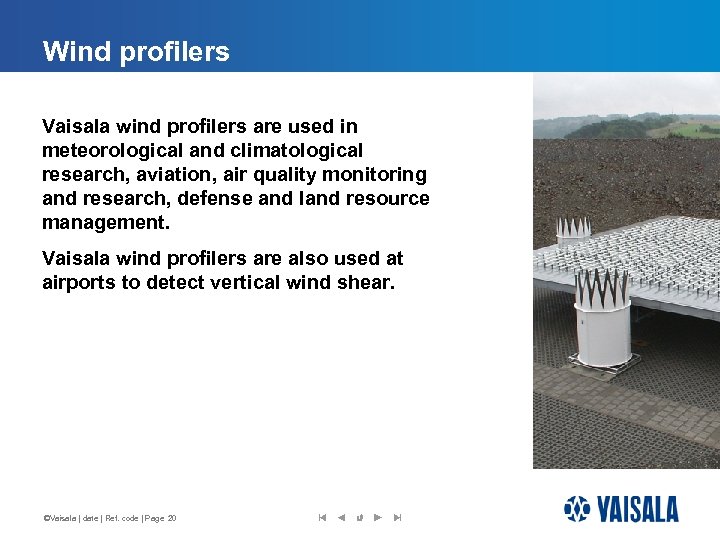 Wind profilers

Vaisala wind profilers are used in meteorological and climatological research, aviation, air quality monitoring and research, defense and land resource management.

Vaisala wind profilers are also used at airports to detect vertical wind shear.

©Vaisala | date | Ref. code | Page 20

VAISALA